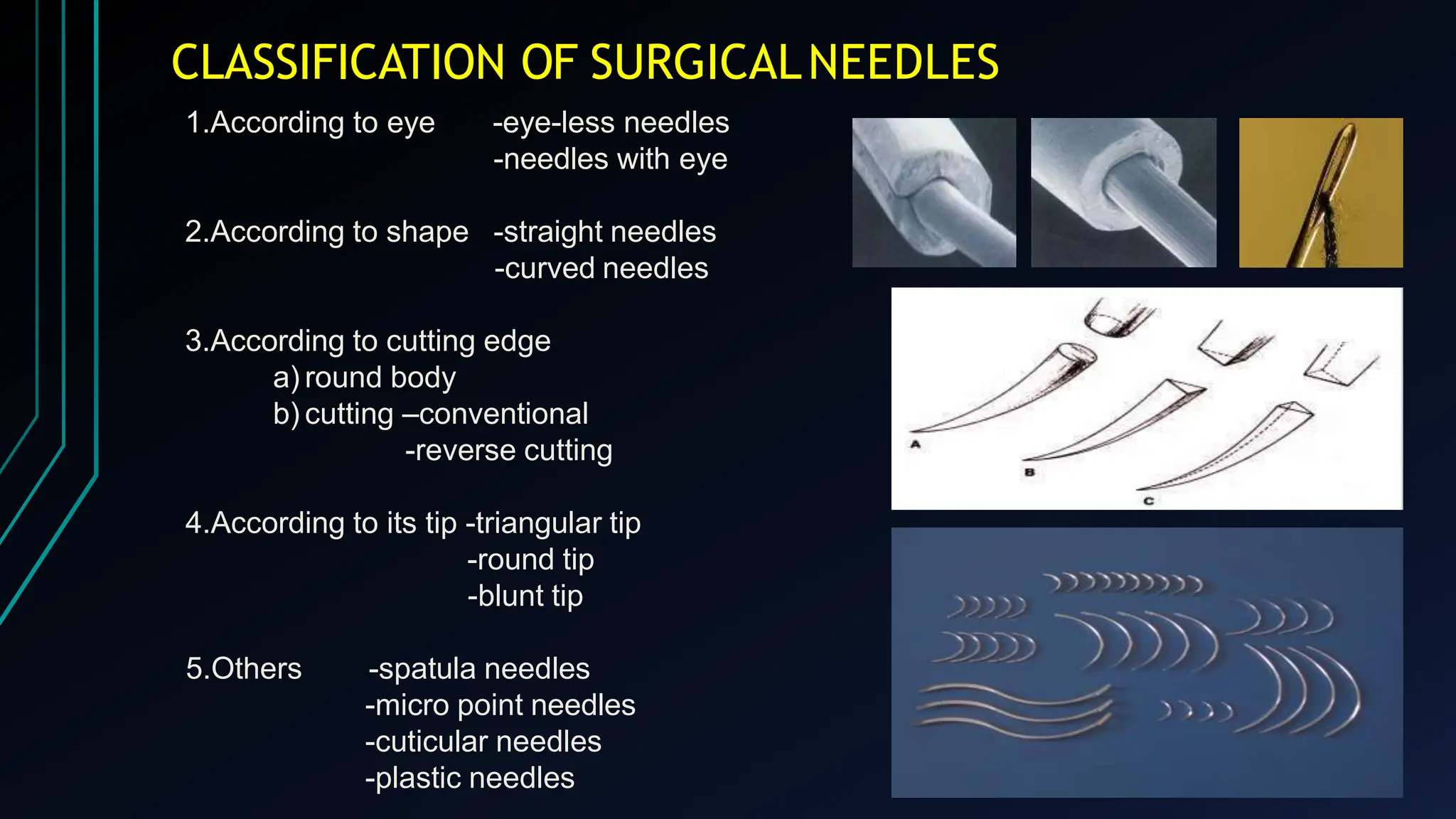 CLASSIFICATION OF SURGICAL NEEDLES

1.According to eye -eye-less needles
-needles with eye

2.According to shape -straight needles
-curved needles

3.According to cutting edge
a) round body
b) cutting –conventional
-reverse cutting

4.According to its tip -triangular tip
-round tip
-blunt tip

5.Others -spatula needles
-micro point needles
-cuticular needles
-plastic needles

A
B
C